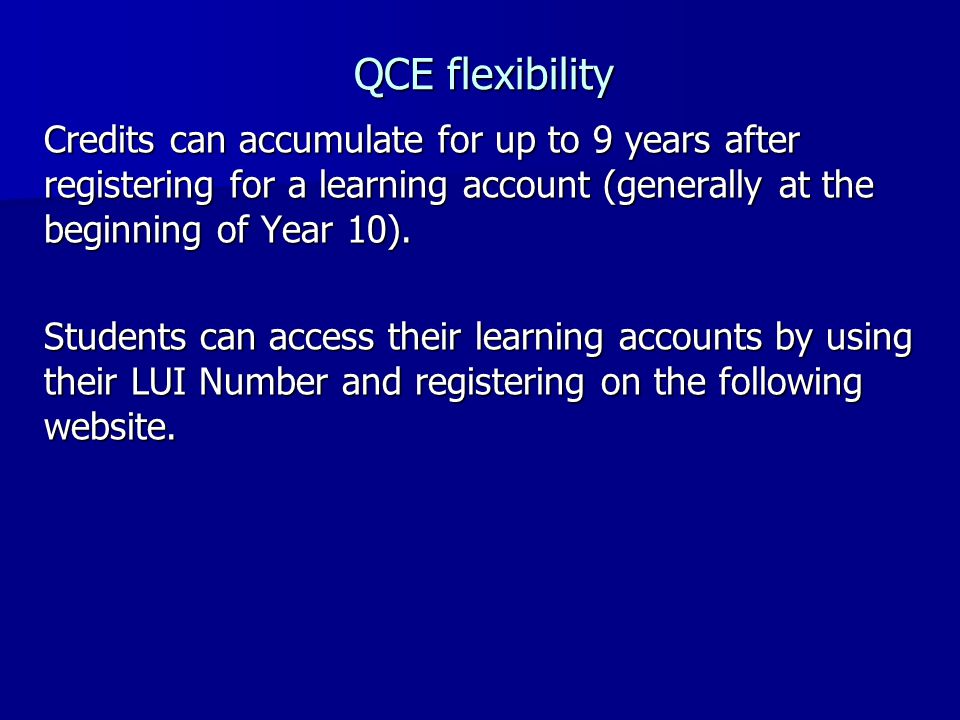 QCE flexibility

Credits can accumulate for up to 9 years after registering for a learning account (generally at the beginning of Year 10).

Students can access their learning accounts by using their LUI Number and registering on the following website.